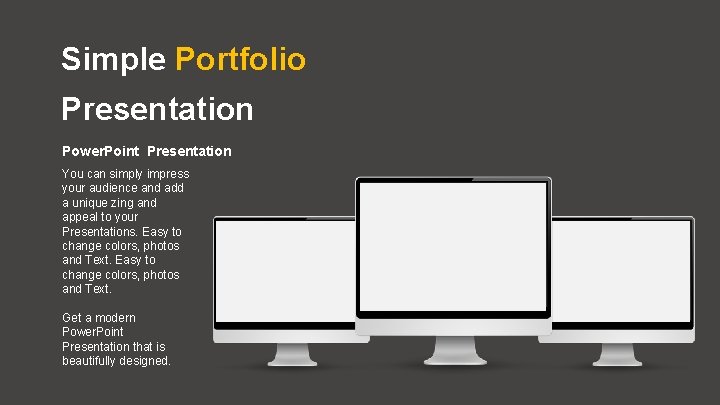 Simple Portfolio Presentation

PowerPoint Presentation

You can simply impress your audience and add a unique zing and appeal to your Presentations. Easy to change colors, photos and Text. Easy to change colors, photos and Text.

Get a modern PowerPoint Presentation that is beautifully designed.